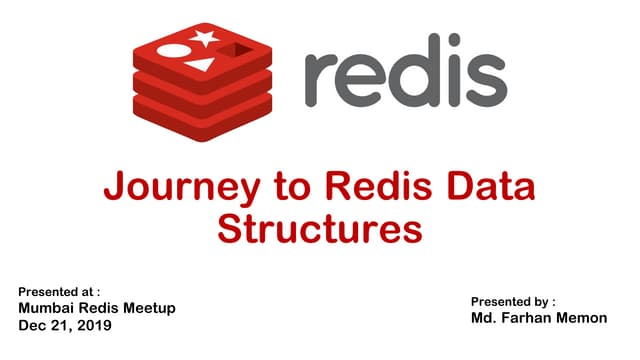 redis

Journey to Redis Data Structures

Presented at :
Mumbai Redis Meetup
Dec 21, 2019

Presented by :
Md. Farhan Memon